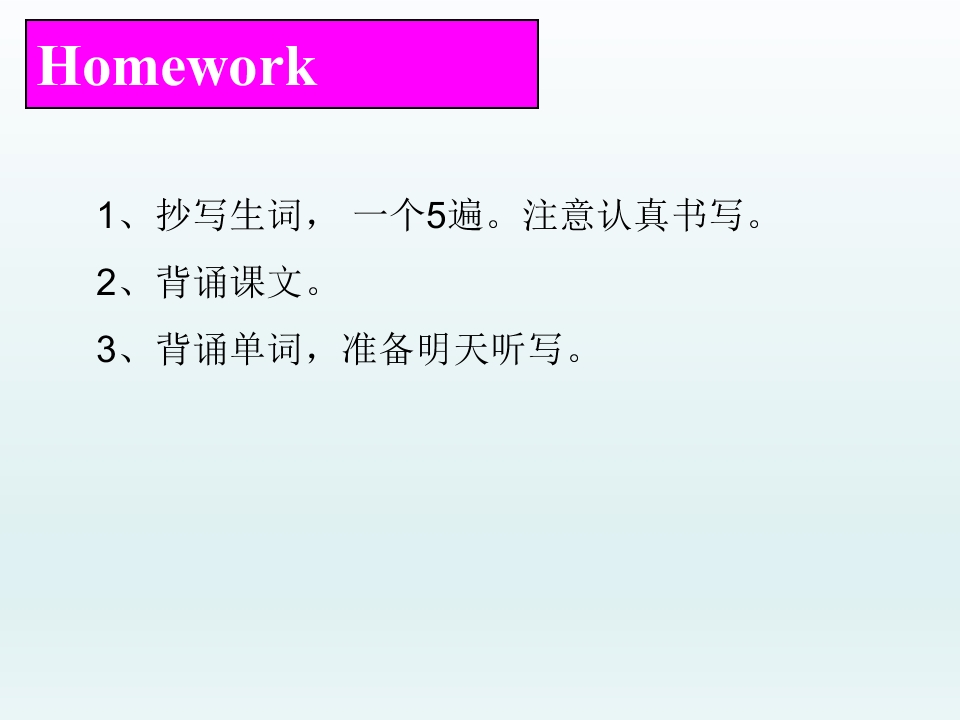 Homework

1、抄写生词，一个5遍。注意认真书写。

2、背诵课文。

3、背诵单词，准备明天听写。